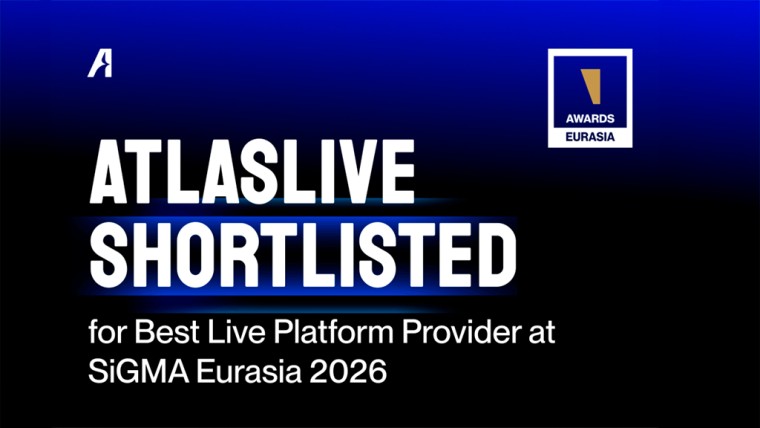 AWARDS
EURASIA

ATLASLIVE
SHORTLISTED

for Best Live Platform Provider at SiGMA Eurasia 2026